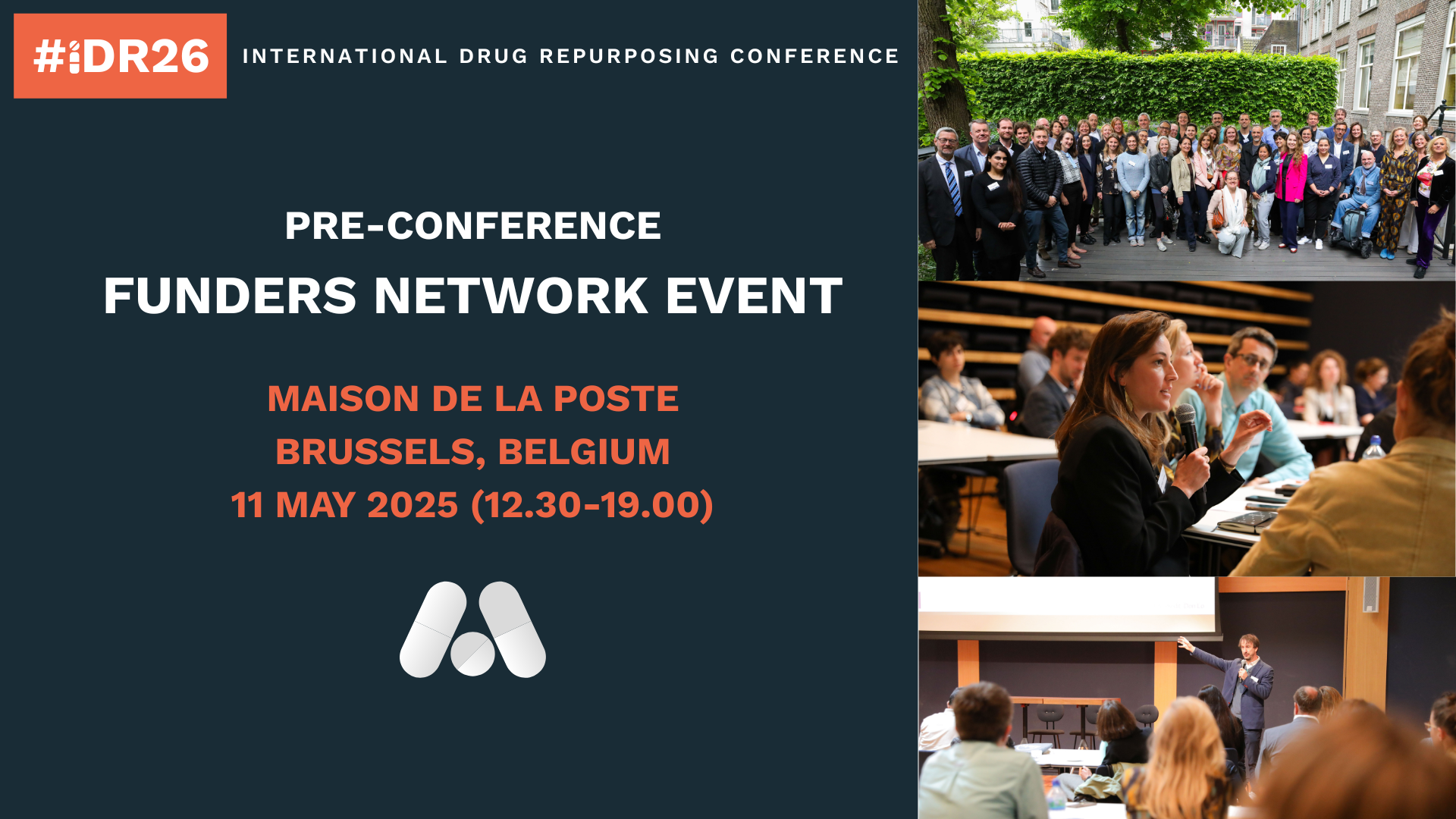 #iDR26

INTERNATIONAL DRUG REPURPOSING CONFERENCE

PRE-CONFERENCE

FUNDERS NETWORK EVENT

MAISON DE LA POSTE
BRUSSELS, BELGIUM
11 MAY 2025 (12.30-19.00)